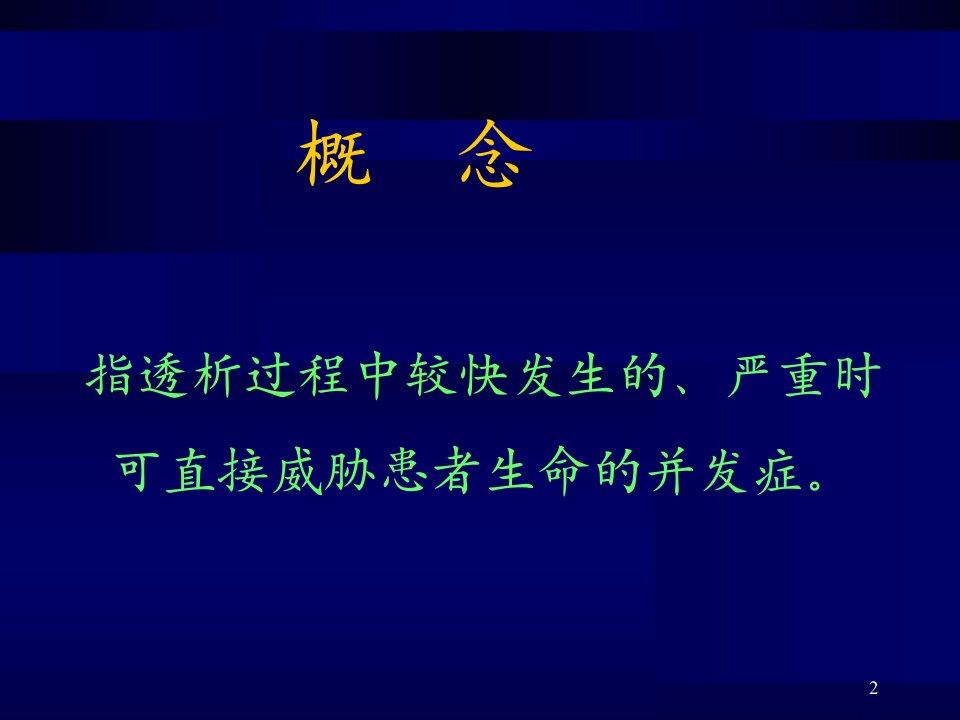 概　念

指透析过程中较快发生的、严重时可直接威胁患者生命的并发症。

2